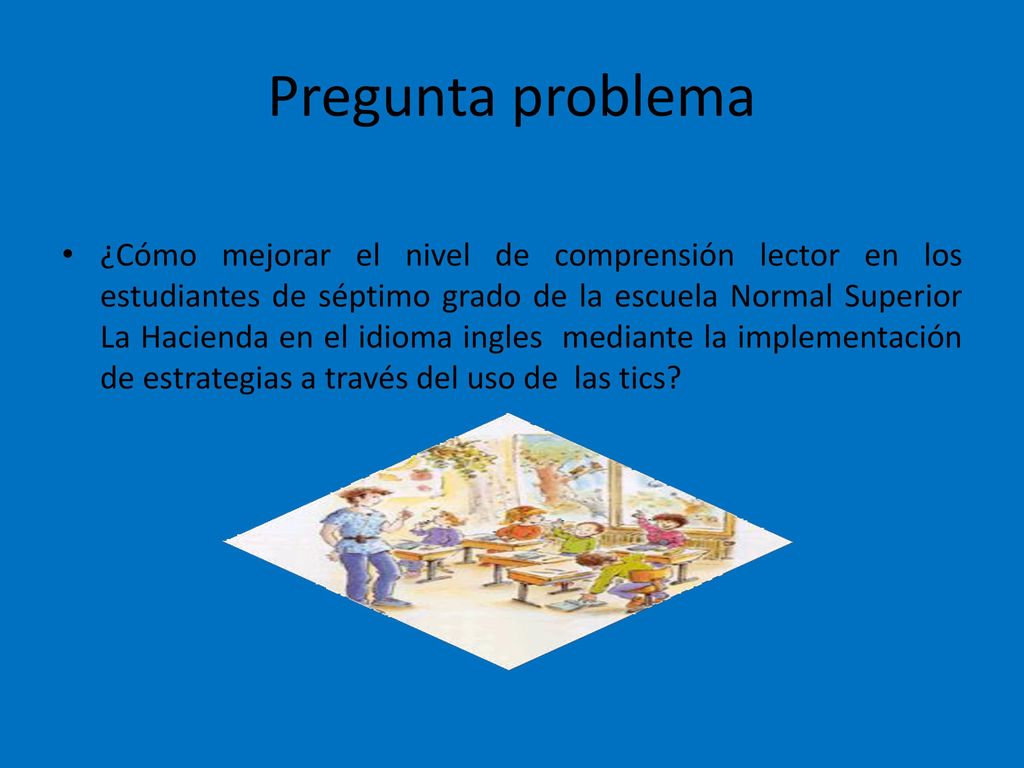 Pregunta problema

• ¿Cómo mejorar el nivel de comprensión lector en los estudiantes de séptimo grado de la escuela Normal Superior La Hacienda en el idioma ingles mediante la implementación de estrategias a través del uso de las tics?